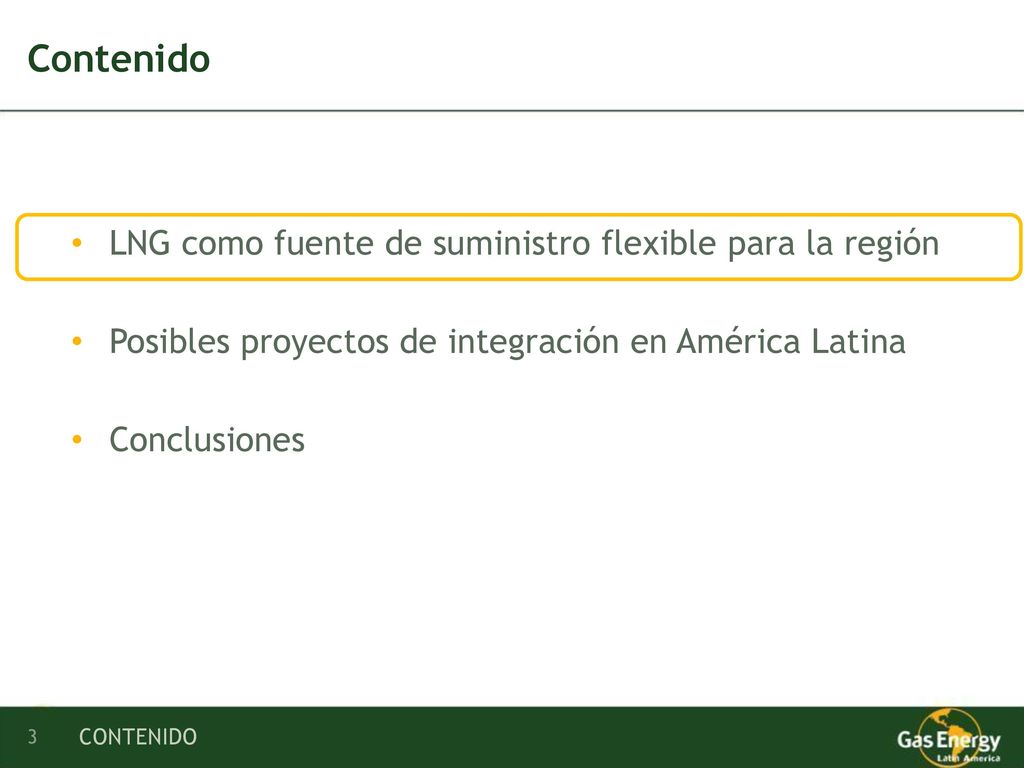 Contenido

• LNG como fuente de suministro flexible para la región

• Posibles proyectos de integración en América Latina

• Conclusiones

3 CONTENIDO

Gas Energy
Latin America